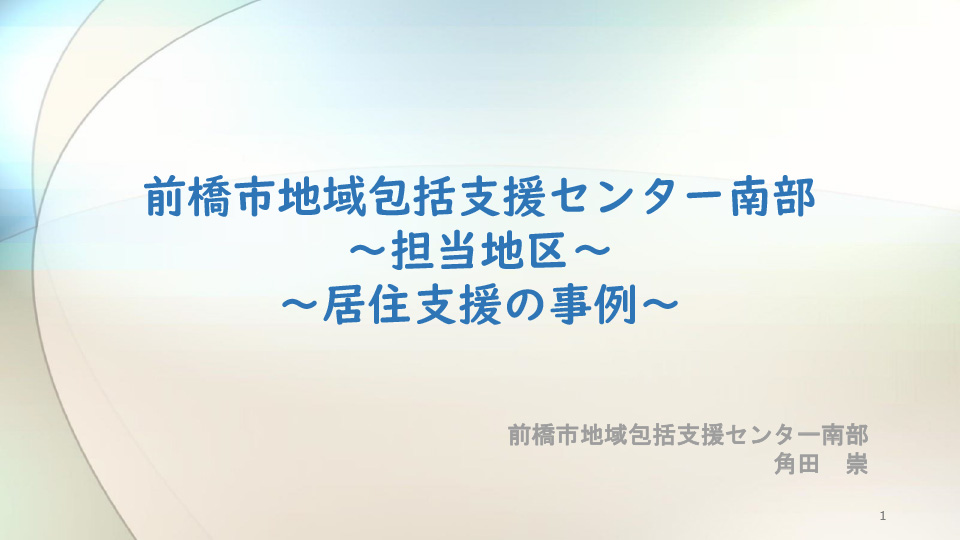 前橋市地域包括支援センター南部
～担当地区～
～居住支援の事例～

前橋市地域包括支援センター南部
角田　崇

1